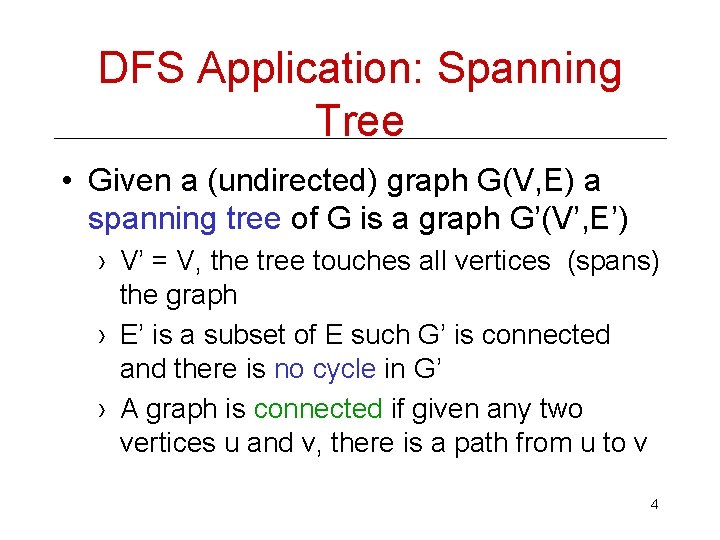 DFS Application: Spanning Tree

• Given a (undirected) graph G(V,E) a spanning tree of G is a graph G'(V',E')

› V' = V, the tree touches all vertices (spans) the graph

› E' is a subset of E such G' is connected and there is no cycle in G'

› A graph is connected if given any two vertices u and v, there is a path from u to v

4